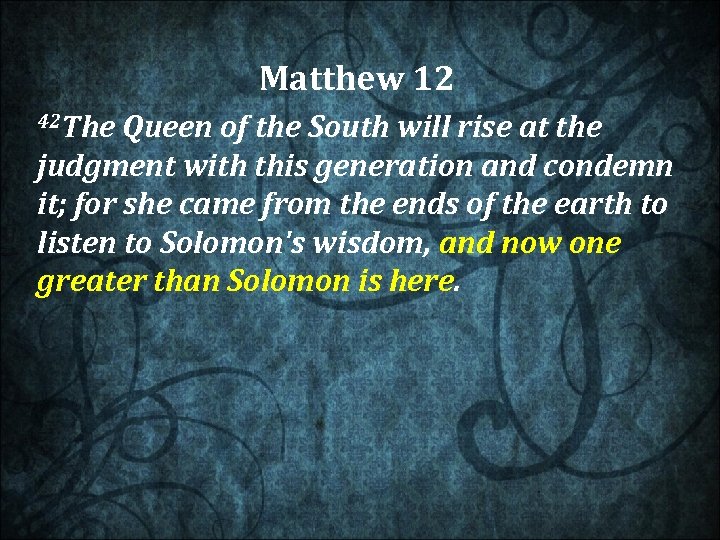 Matthew 12

$^{42}$The Queen of the South will rise at the judgment with this generation and condemn it; for she came from the ends of the earth to listen to Solomon's wisdom, and now one greater than Solomon is here.